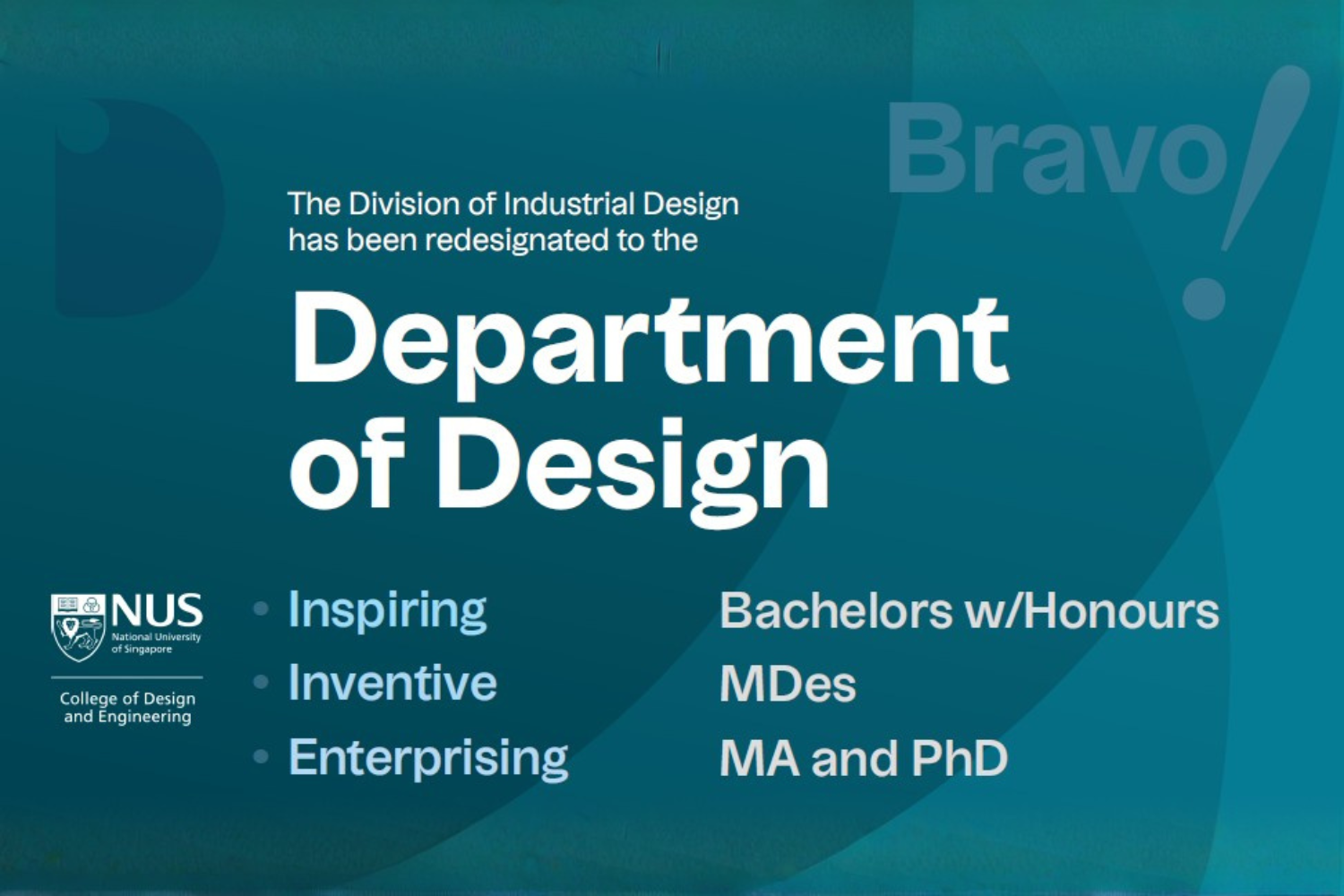 Bravo!

The Division of Industrial Design has been redesignated to the

Department of Design

NUS
National University of Singapore

College of Design and Engineering

• Inspiring
• Inventive
• Enterprising

Bachelors w/Honours
MDes
MA and PhD